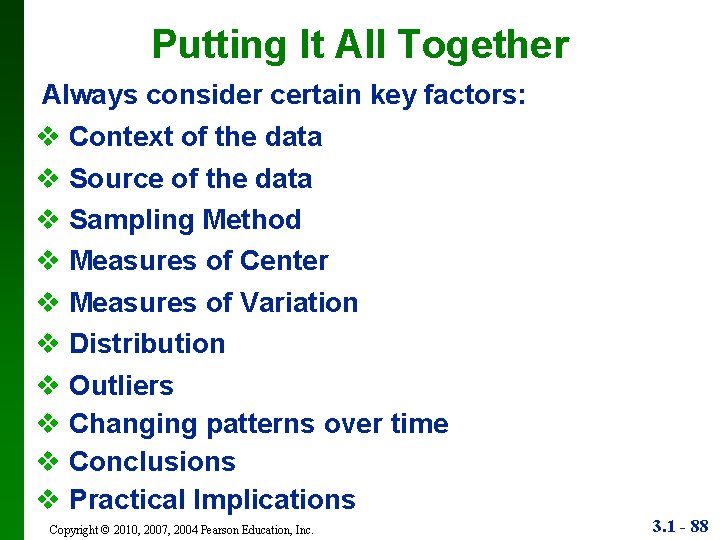 Putting It All Together

Always consider certain key factors:

❖ Context of the data
❖ Source of the data
❖ Sampling Method
❖ Measures of Center
❖ Measures of Variation
❖ Distribution
❖ Outliers
❖ Changing patterns over time
❖ Conclusions
❖ Practical Implications

Copyright © 2010, 2007, 2004 Pearson Education, Inc.

3.1 - 88